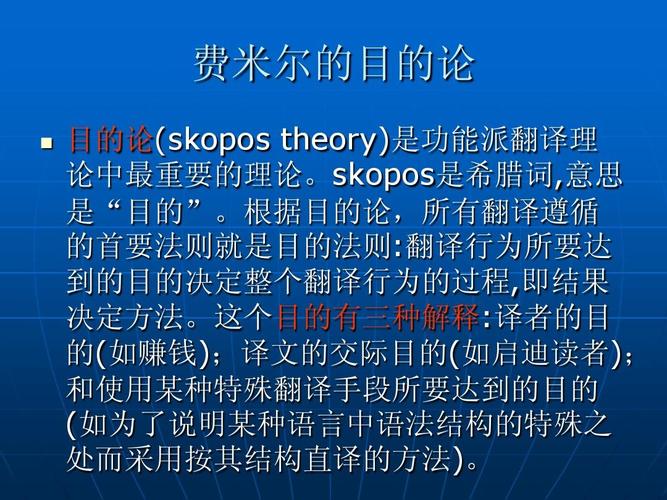 费米尔的目的论

■ 目的论(skopos theory)是功能派翻译理论中最重要的理论。skopos是希腊词,意思是“目的”。根据目的论，所有翻译遵循的首要法则就是目的法则:翻译行为所要达到的目的决定整个翻译行为的过程,即结果决定方法。这个目的有三种解释:译者的目的(如赚钱)；译文的交际目的(如启迪读者)；和使用某种特殊翻译手段所要达到的目的(如为了说明某种语言中语法结构的特殊之处而采用按其结构直译的方法)。